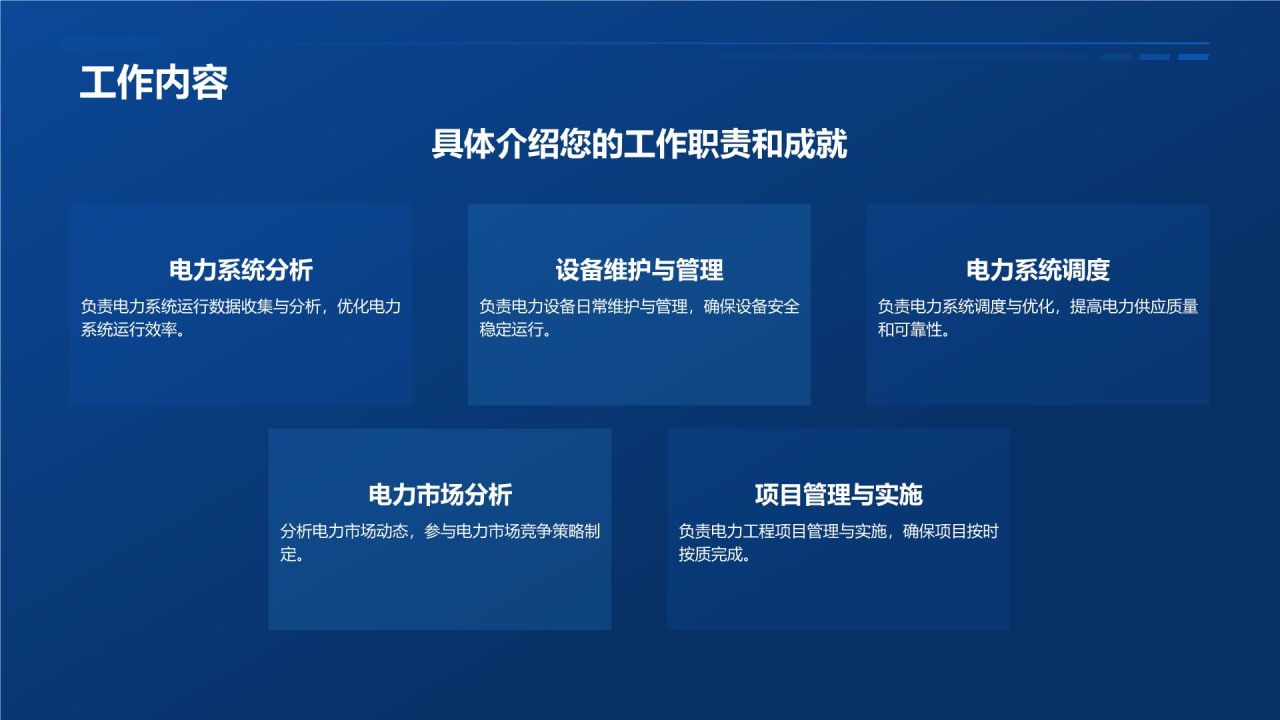 工作内容

具体介绍您的工作职责和成就

电力系统分析

负责电力系统运行数据收集与分析，优化电力系统运行效率。

设备维护与管理

负责电力设备日常维护与管理，确保设备安全稳定运行。

电力系统调度

负责电力系统调度与优化，提高电力供应质量和可靠性。

电力市场分析

分析电力市场动态，参与电力市场竞争策略制定。

项目管理与实施

负责电力工程项目管理与实施，确保项目按时按质完成。